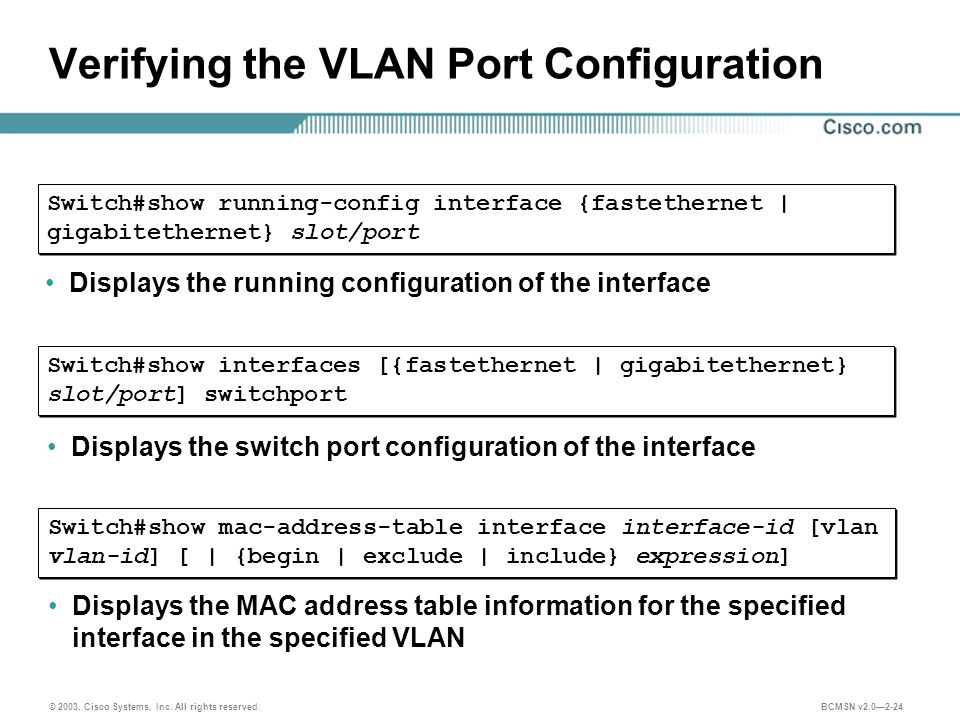 Verifying the VLAN Port Configuration

Cisco.com

Switch#show running-config interface {fastethernet | gigabitethernet} slot/port

• Displays the running configuration of the interface

Switch#show interfaces [{fastethernet | gigabitethernet} slot/port] switchport

• Displays the switch port configuration of the interface

Switch#show mac-address-table interface interface-id [vlan vlan-id] [ | {begin | exclude | include} expression]

• Displays the MAC address table information for the specified interface in the specified VLAN

© 2003, Cisco Systems, Inc. All rights reserved.

BCMSN v2.0—2-24